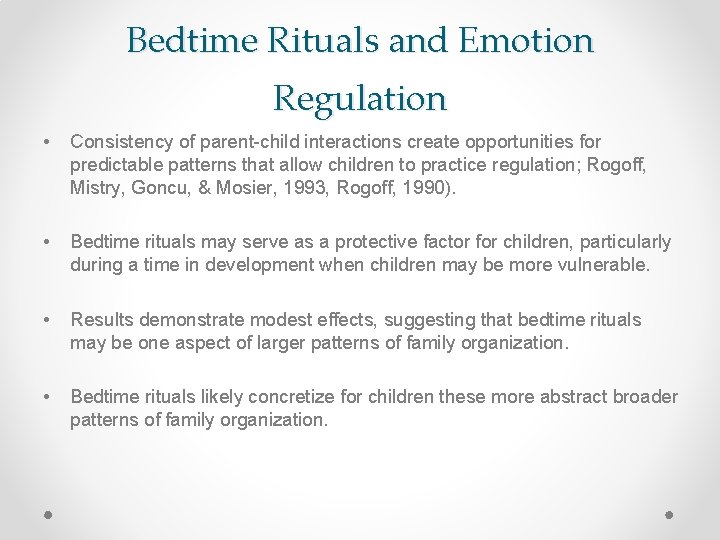 Bedtime Rituals and Emotion Regulation

• Consistency of parent-child interactions create opportunities for predictable patterns that allow children to practice regulation; Rogoff, Mistry, Goncu, & Mosier, 1993, Rogoff, 1990).

• Bedtime rituals may serve as a protective factor for children, particularly during a time in development when children may be more vulnerable.

• Results demonstrate modest effects, suggesting that bedtime rituals may be one aspect of larger patterns of family organization.

• Bedtime rituals likely concretize for children these more abstract broader patterns of family organization.